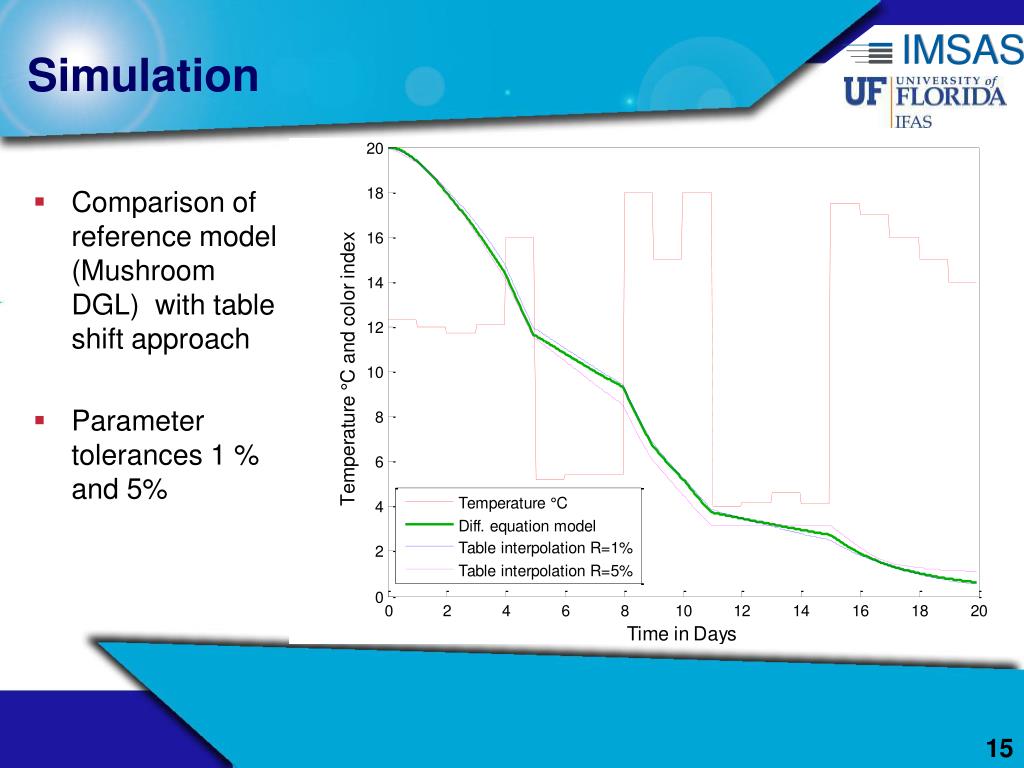 Simulation

IMSAS
UF UNIVERSITY of FLORIDA
IFAS

▪ Comparison of reference model (Mushroom DGL) with table shift approach

▪ Parameter tolerances 1 % and 5%

Temperature °C and color index

20
18
16
14
12
10
8
6
4
2
0

Temperature °C
Diff. equation model
Table interpolation R=1%
Table interpolation R=5%

0 2 4 6 8 10 12 14 16 18 20
Time in Days

15